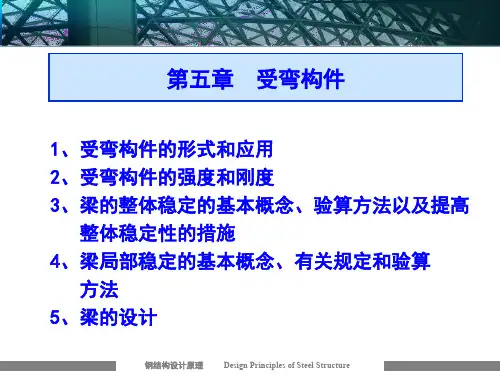 第五章　受弯构件

1、受弯构件的形式和应用
2、受弯构件的强度和刚度
3、梁的整体稳定的基本概念、验算方法以及提高整体稳定性的措施
4、梁局部稳定的基本概念、有关规定和验算方法
5、梁的设计

钢结构设计原理　Design Principles of Steel Structure